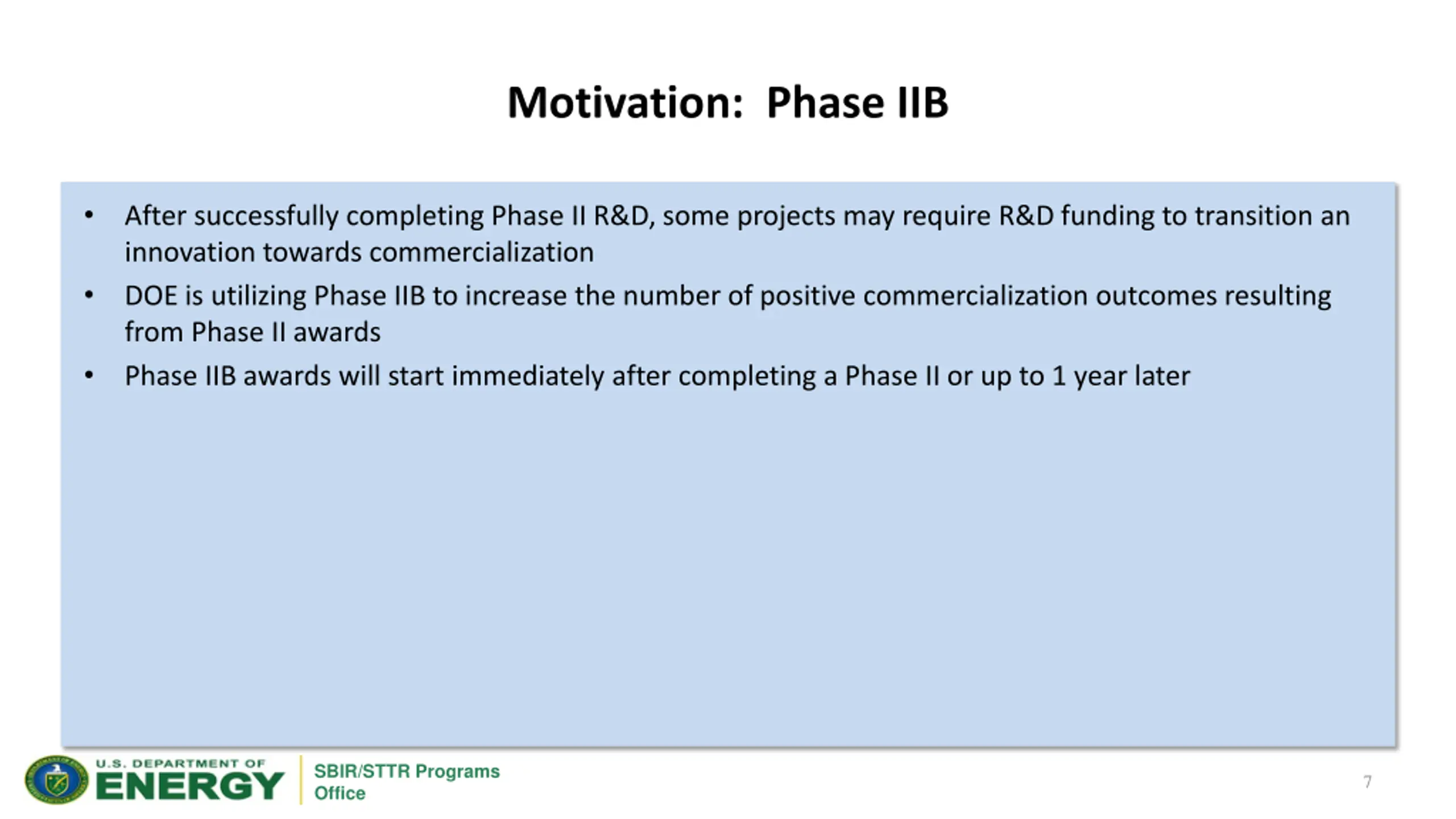 Motivation: Phase IIB

• After successfully completing Phase II R&D, some projects may require R&D funding to transition an innovation towards commercialization
• DOE is utilizing Phase IIB to increase the number of positive commercialization outcomes resulting from Phase II awards
• Phase IIB awards will start immediately after completing a Phase II or up to 1 year later

U.S. DEPARTMENT OF ENERGY

SBIR/STTR Programs Office

7